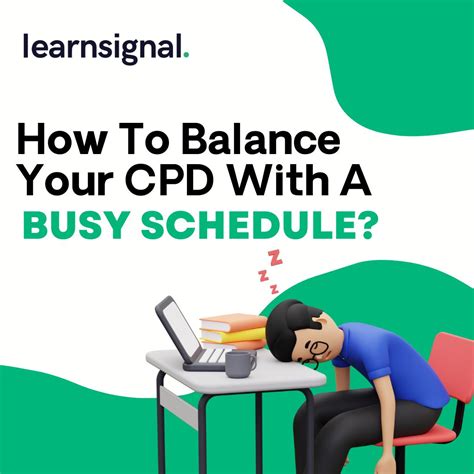 learnsignal.

How To Balance Your CPD With A BUSY SCHEDULE?

Z
Z
Z